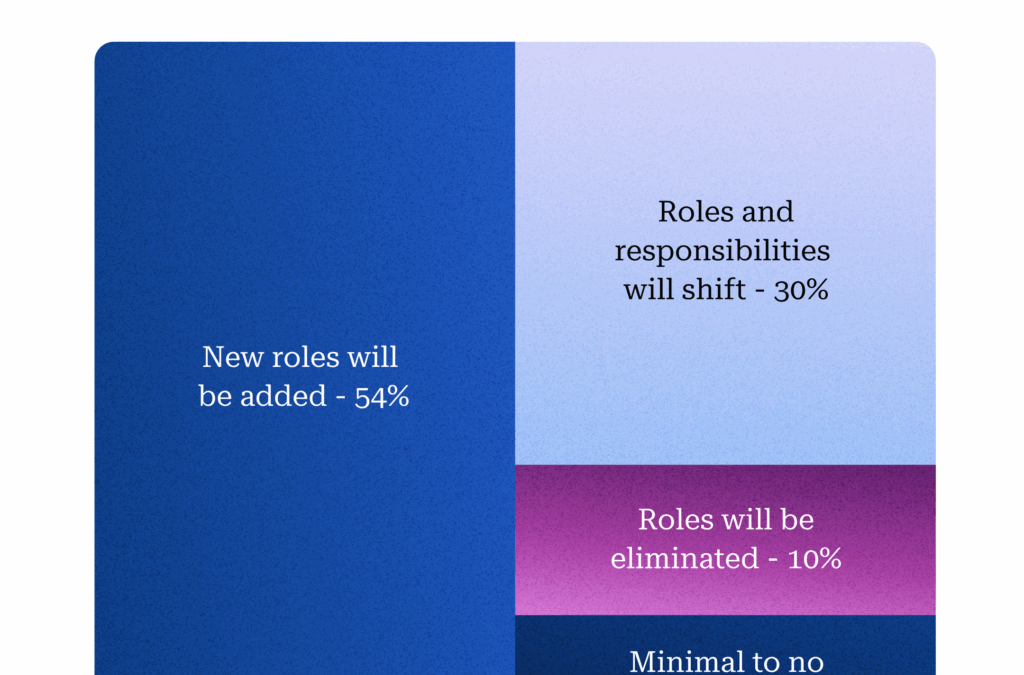 New roles will be added - 54%

Roles and responsibilities will shift - 30%

Roles will be eliminated - 10%

Minimal to no